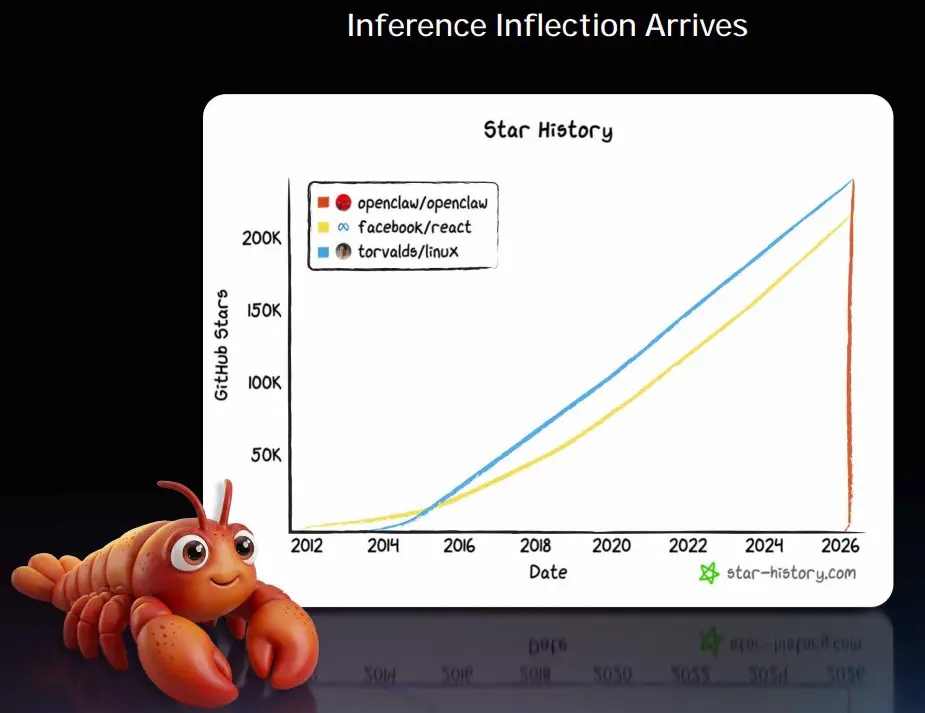 Inference Inflection Arrives

Star History

openclaw/openclaw
facebook/react
torvalds/linux

GitHub Stars

200K
150K
100K
50K

2012 2014 2016 2018 2020 2022 2024 2026

Date

star-history.com